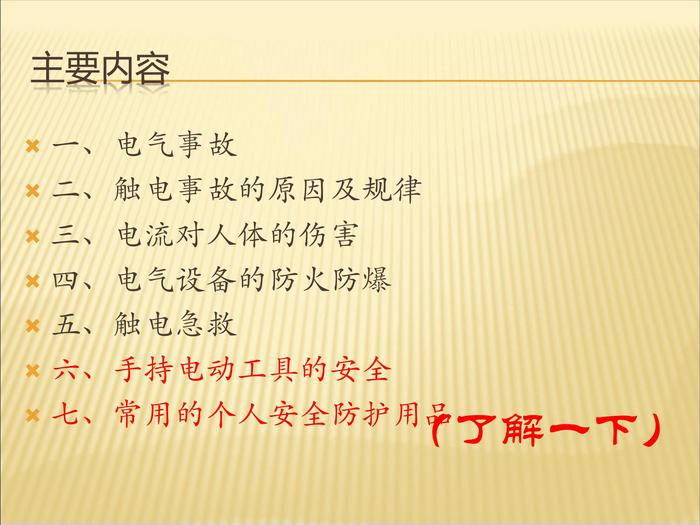 主要内容

一、电气事故
二、触电事故的原因及规律
三、电流对人体的伤害
四、电气设备的防火防爆
五、触电急救
六、手持电动工具的安全
七、常用的个人安全防护用品

（了解一下）